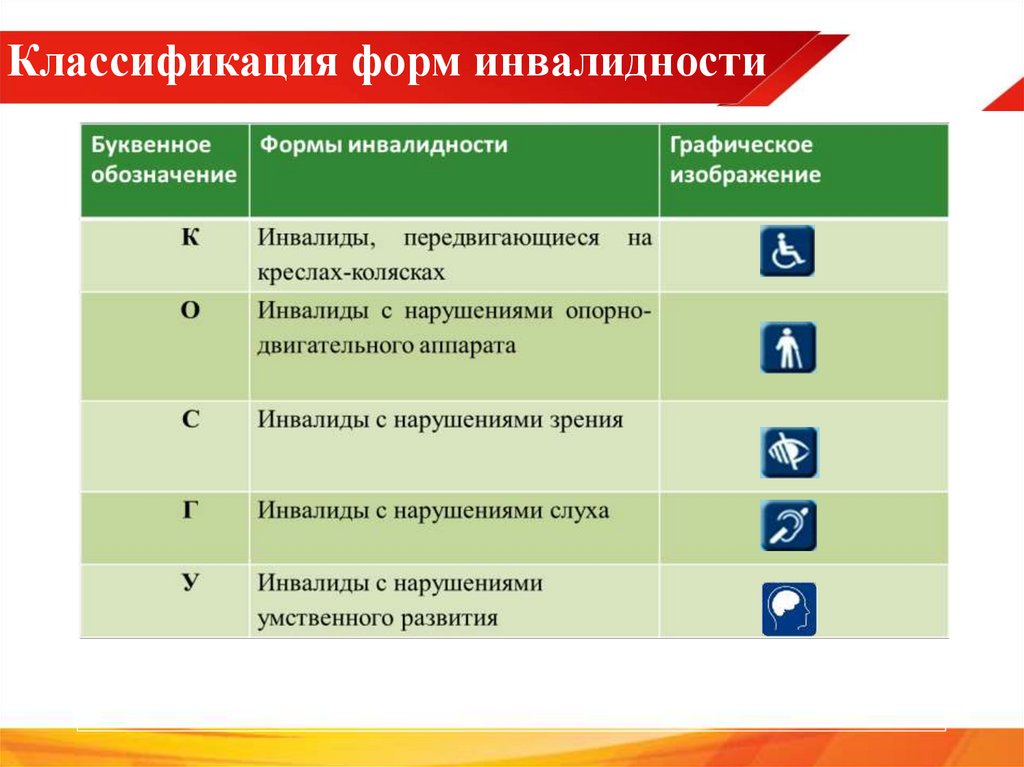 Классификация форм инвалидности

| Буквенное обозначение | Формы инвалидности | Графическое изображение |
|---|---|---|
| К | Инвалиды, передвигающиеся на креслах-колясках | |
| О | Инвалиды с нарушениями опорно-двигательного аппарата | |
| С | Инвалиды с нарушениями зрения | |
| Г | Инвалиды с нарушениями слуха | |
| У | Инвалиды с нарушениями умственного развития | |